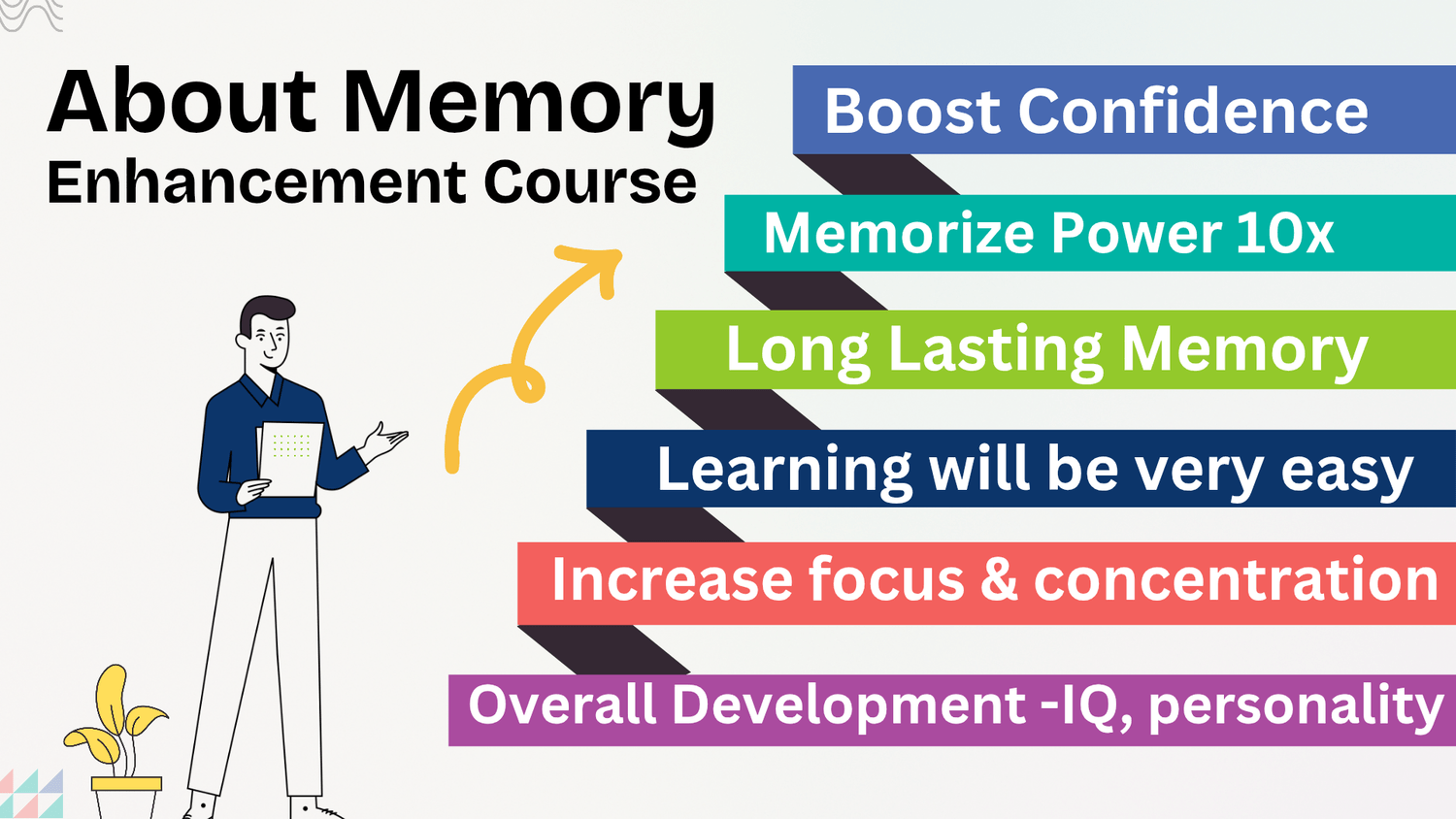 About Memory
Enhancement Course

Boost Confidence

Memorize Power 10x

Long Lasting Memory

Learning will be very easy

Increase focus & concentration

Overall Development -IQ, personality